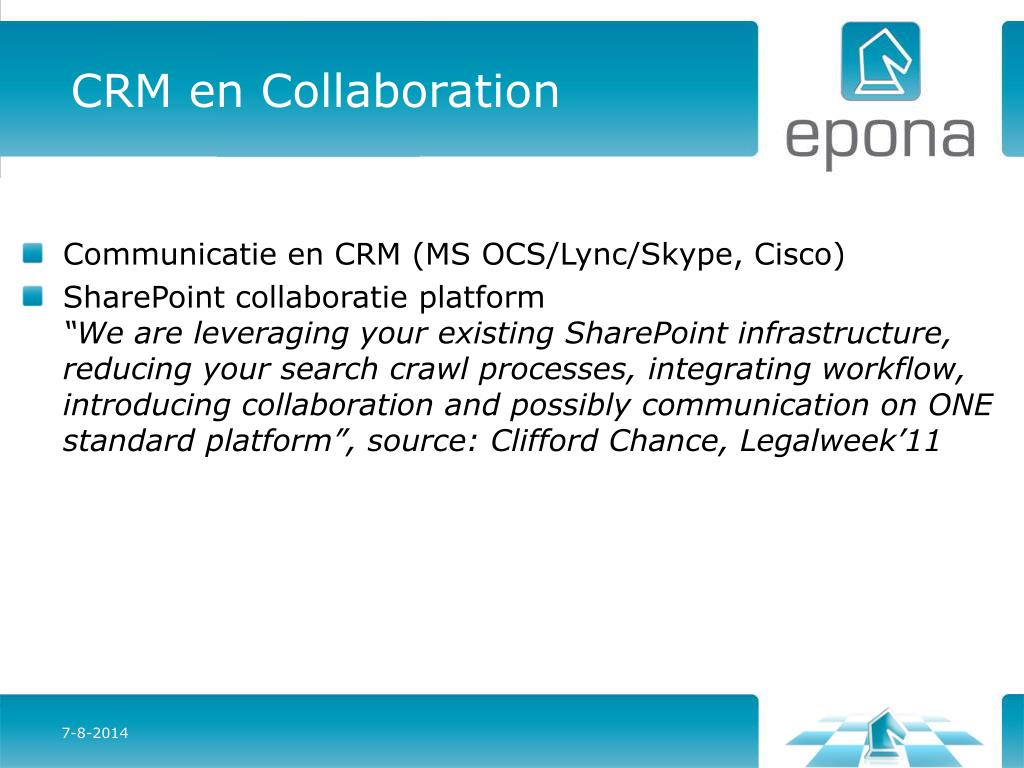 CRM en Collaboration

epona

• Communicatie en CRM (MS OCS/Lync/Skype, Cisco)
• SharePoint collaboratie platform
"We are leveraging your existing SharePoint infrastructure, reducing your search crawl processes, integrating workflow, introducing collaboration and possibly communication on ONE standard platform", source: Clifford Chance, Legalweek'11

7-8-2014